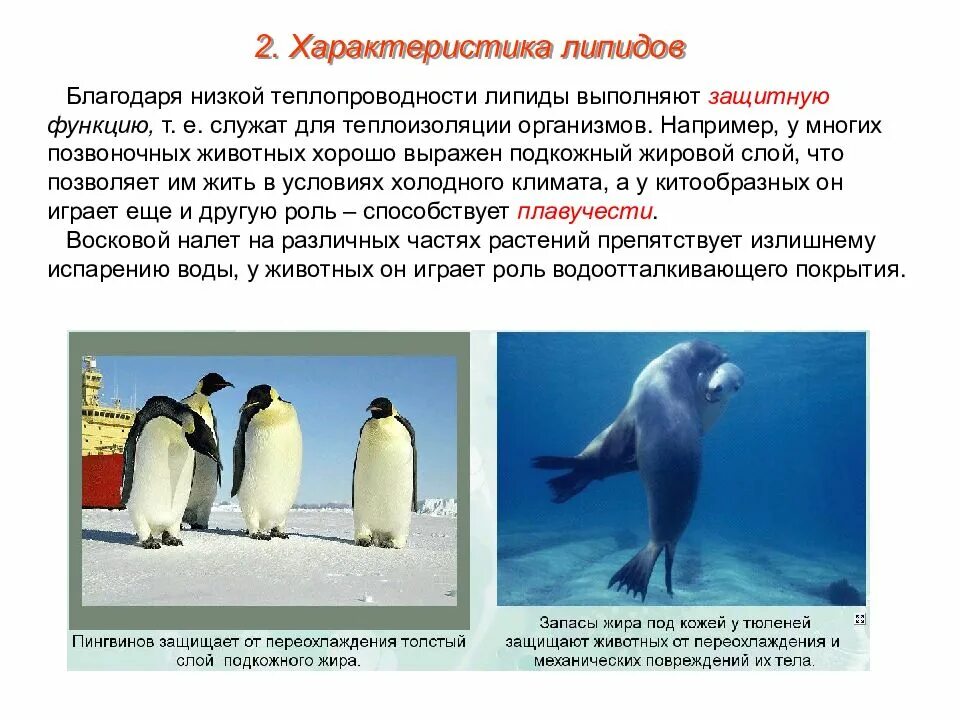 2. Характеристика липидов

Благодаря низкой теплопроводности липиды выполняют защитную функцию, т. е. служат для теплоизоляции организмов. Например, у многих позвоночных животных хорошо выражен подкожный жировой слой, что позволяет им жить в условиях холодного климата, а у китообразных он играет еще и другую роль – способствует плавучести.

Восковой налет на различных частях растений препятствует излишнему испарению воды, у животных он играет роль водоотталкивающего покрытия.

Пингвинов защищает от переохлаждения толстый слой подкожного жира.

Запасы жира под кожей у тюленей защищают животных от переохлаждения и механических повреждений их тела.